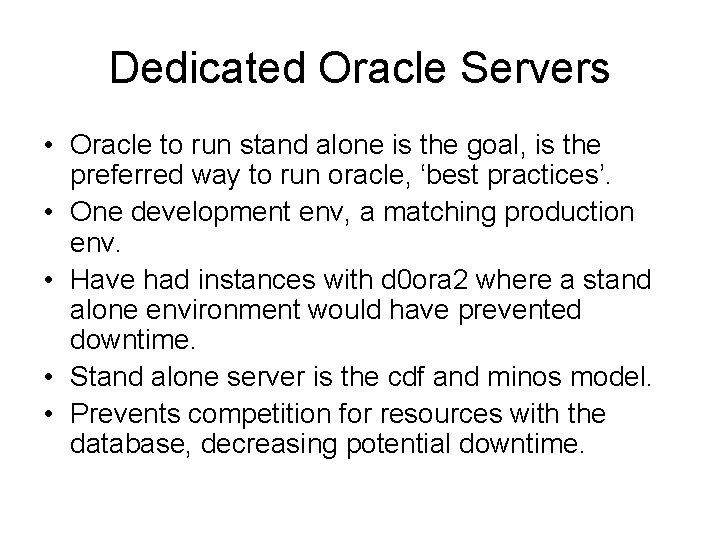 Dedicated Oracle Servers

• Oracle to run stand alone is the goal, is the preferred way to run oracle, ‘best practices’.
• One development env, a matching production env.
• Have had instances with d0ora2 where a stand alone environment would have prevented downtime.
• Stand alone server is the cdf and minos model.
• Prevents competition for resources with the database, decreasing potential downtime.